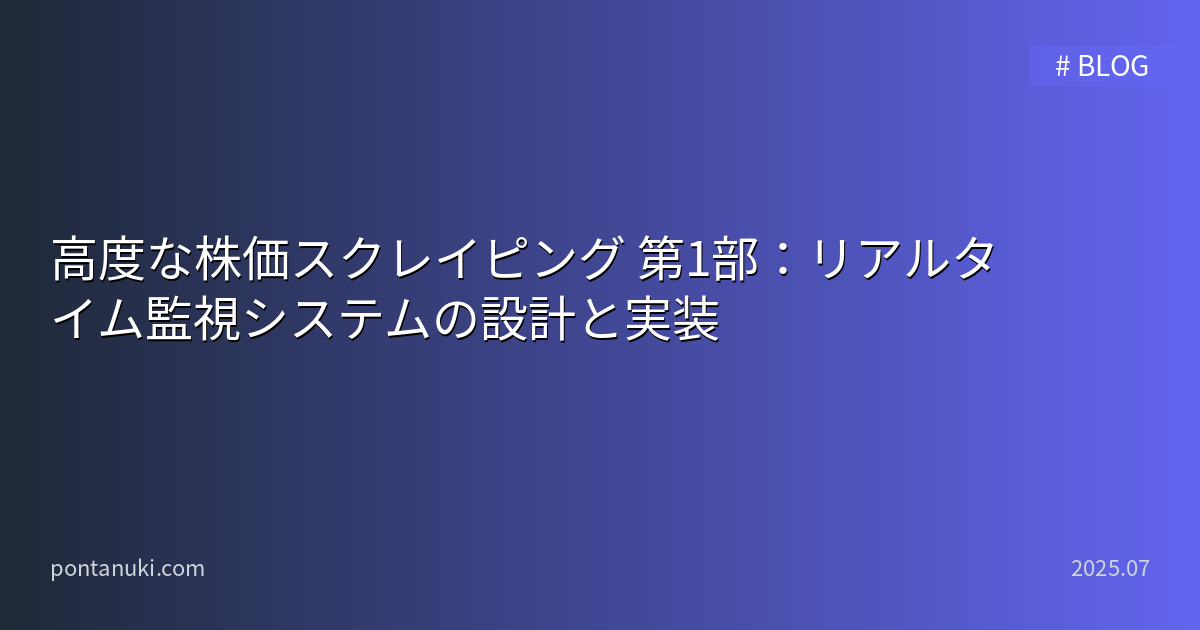 # BLOG

高度な株価スクレイピング 第1部：リアルタイム監視システムの設計と実装

pontanuki.com

2025.07